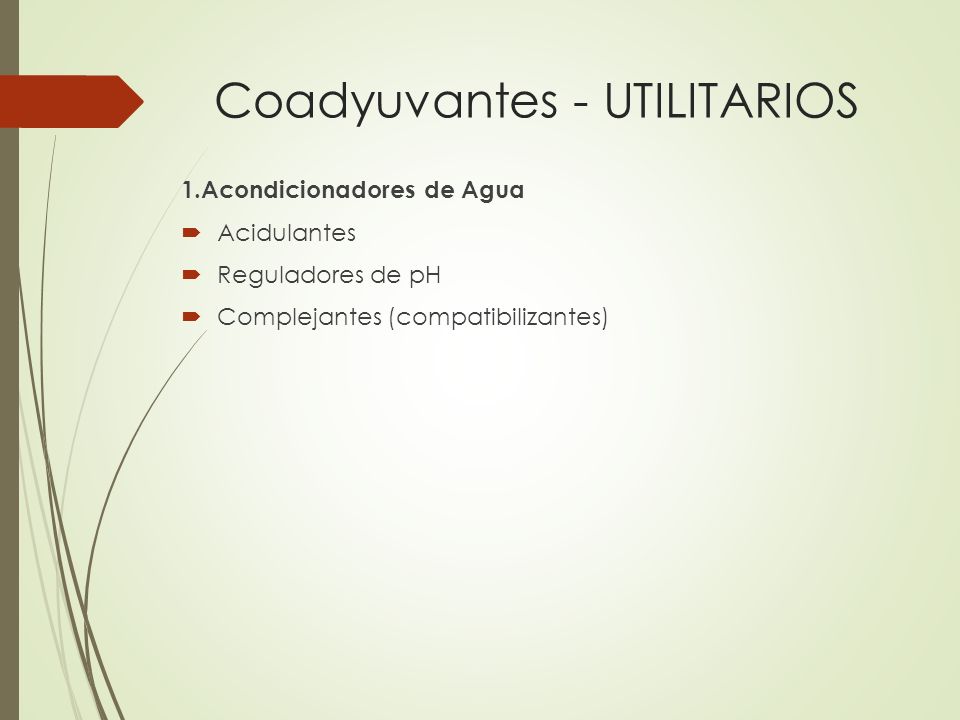 Coadyuvantes - UTILITARIOS

1.Acondicionadores de Agua

Acidulantes

Reguladores de pH

Complejantes (compatibilizantes)